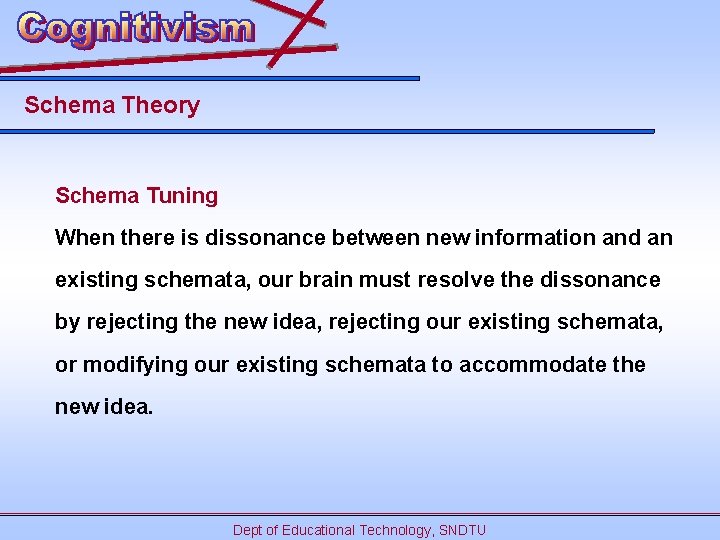 Cognitivism

Schema Theory

Schema Tuning

When there is dissonance between new information and an existing schemata, our brain must resolve the dissonance by rejecting the new idea, rejecting our existing schemata, or modifying our existing schemata to accommodate the new idea.

Dept of Educational Technology, SNDTU